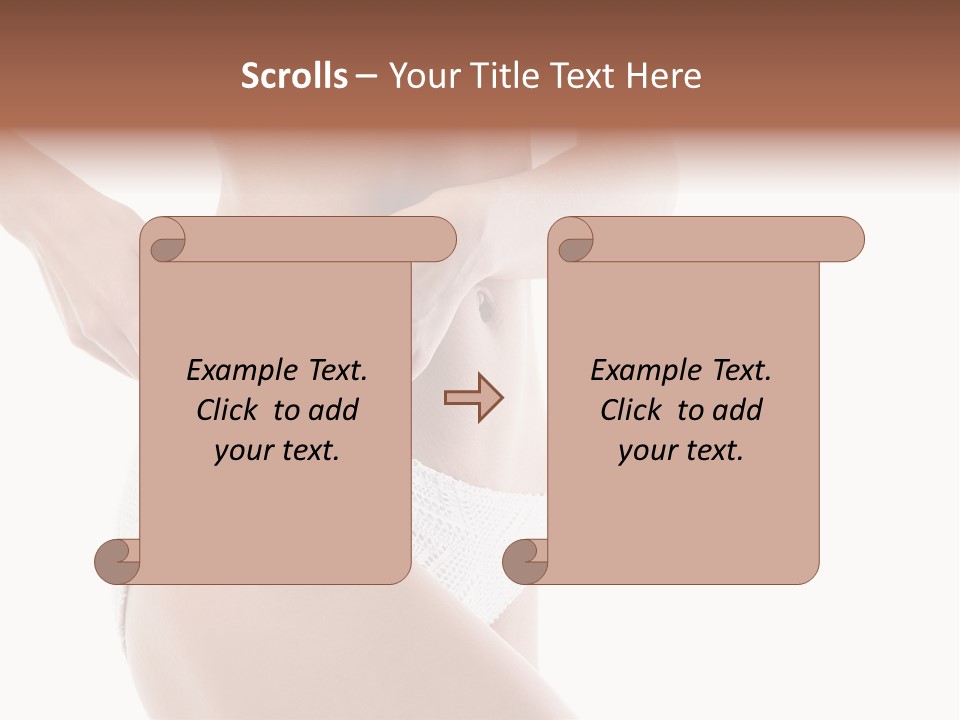 Scrolls – Your Title Text Here

Example Text. Click to add your text.

Example Text. Click to add your text.